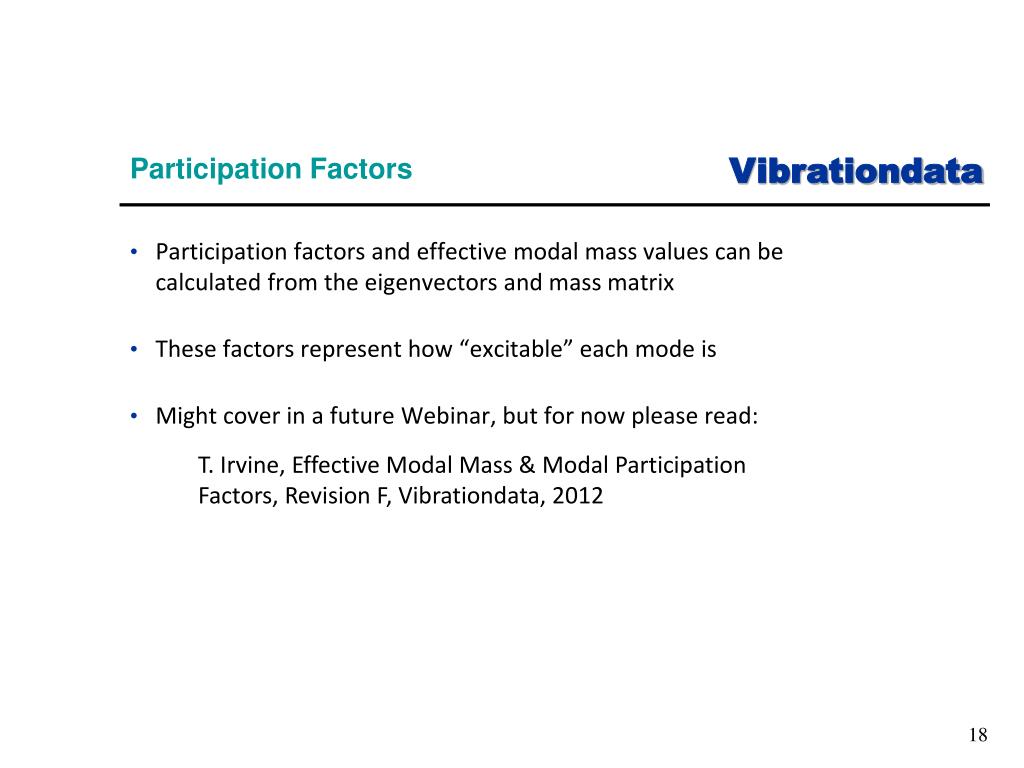 Participation Factors

Vibrationdata

• Participation factors and effective modal mass values can be calculated from the eigenvectors and mass matrix

• These factors represent how “excitable” each mode is

• Might cover in a future Webinar, but for now please read:

T. Irvine, Effective Modal Mass & Modal Participation Factors, Revision F, Vibrationdata, 2012

18